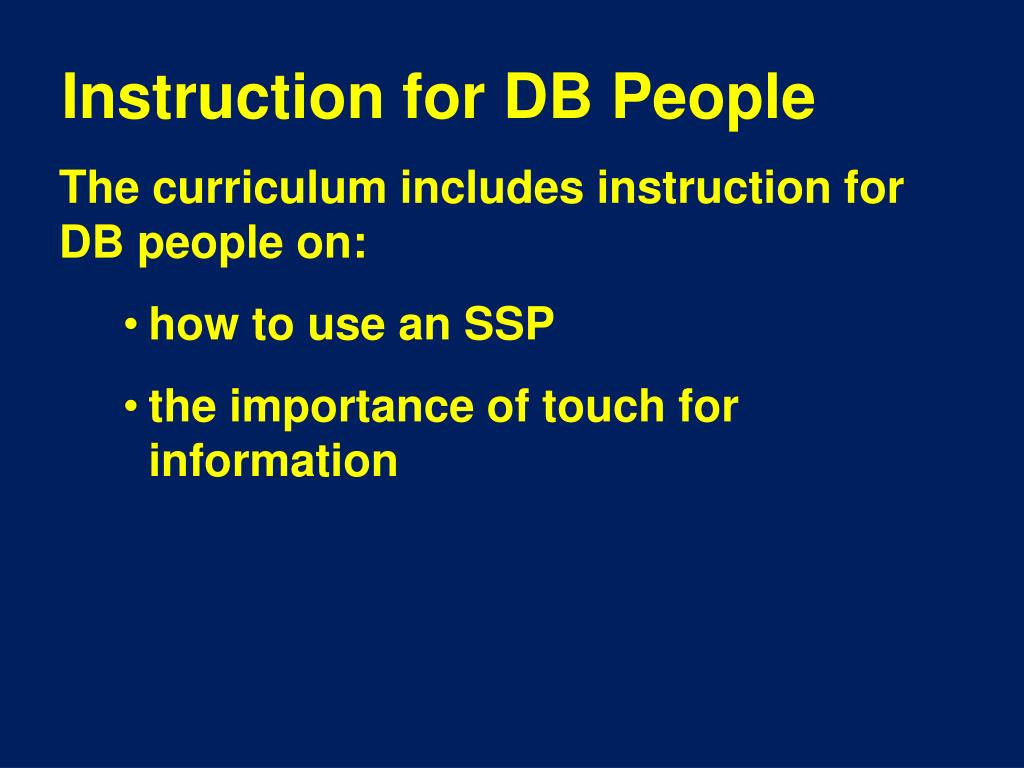 Instruction for DB People

The curriculum includes instruction for DB people on:

• how to use an SSP

• the importance of touch for information